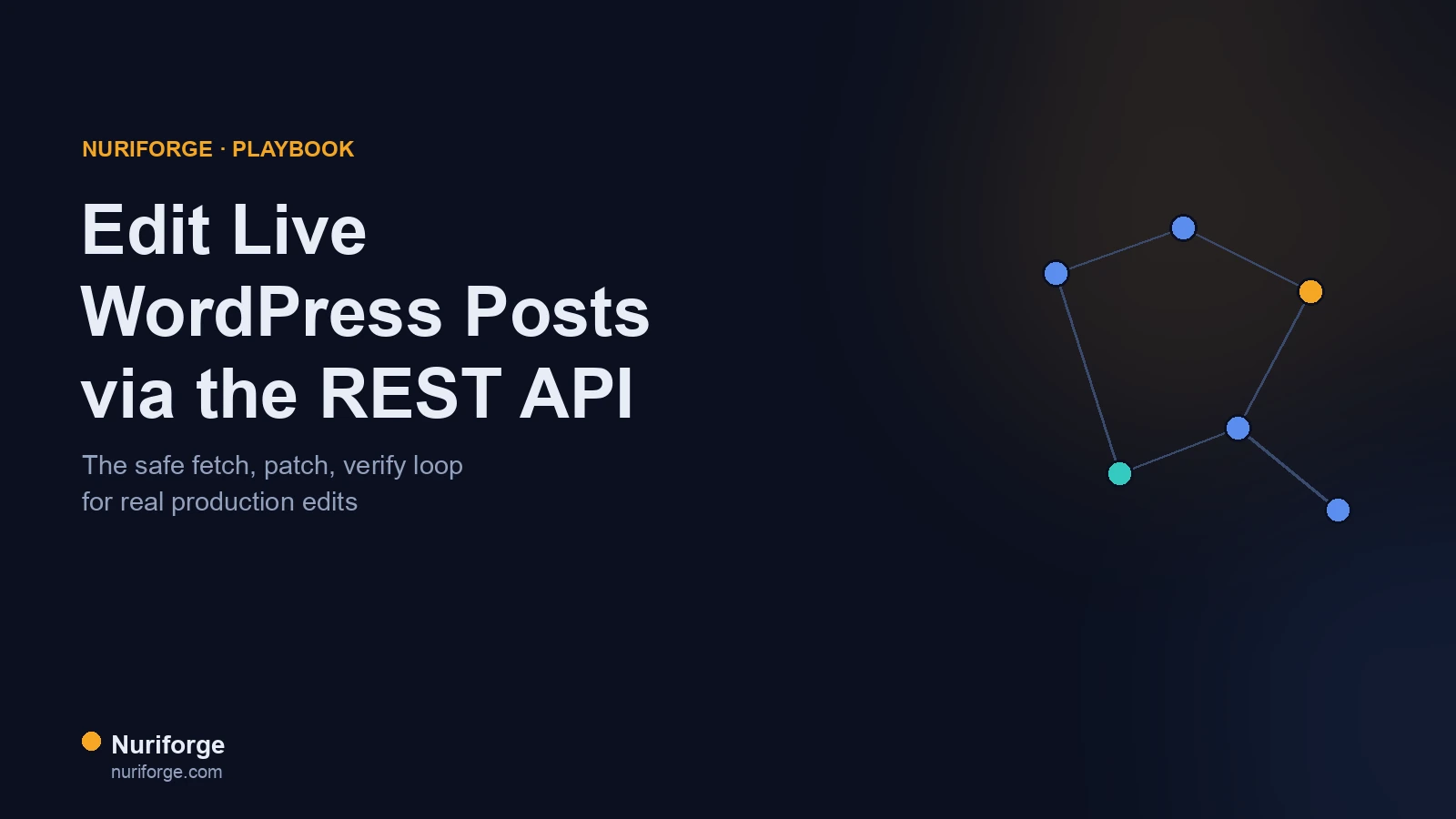 NURIFORGE · PLAYBOOK

Edit Live WordPress Posts via the REST API

The safe fetch, patch, verify loop for real production edits

Nuriforge
nuriforge.com